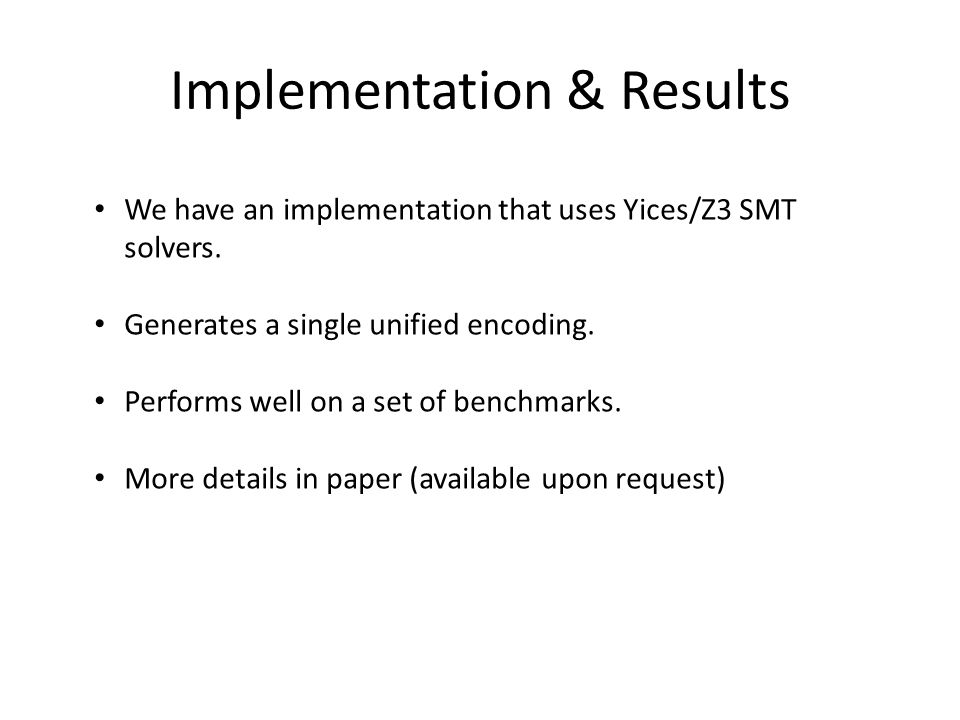 Implementation & Results

• We have an implementation that uses Yices/Z3 SMT solvers.

• Generates a single unified encoding.

• Performs well on a set of benchmarks.

• More details in paper (available upon request)